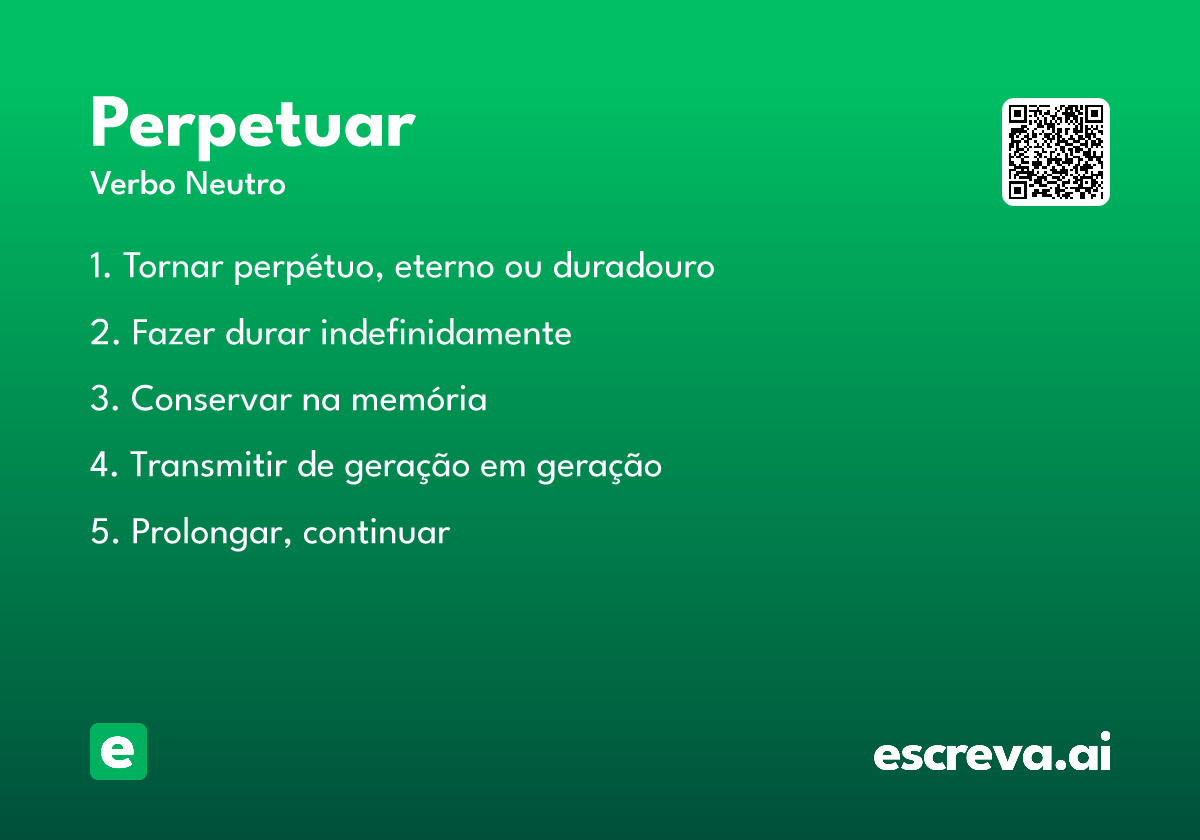 Perpetuar
Verbo Neutro

1. Tornar perpétuo, eterno ou duradouro

2. Fazer durar indefinidamente

3. Conservar na memória

4. Transmitir de geração em geração

5. Prolongar, continuar

e

escreva.ai